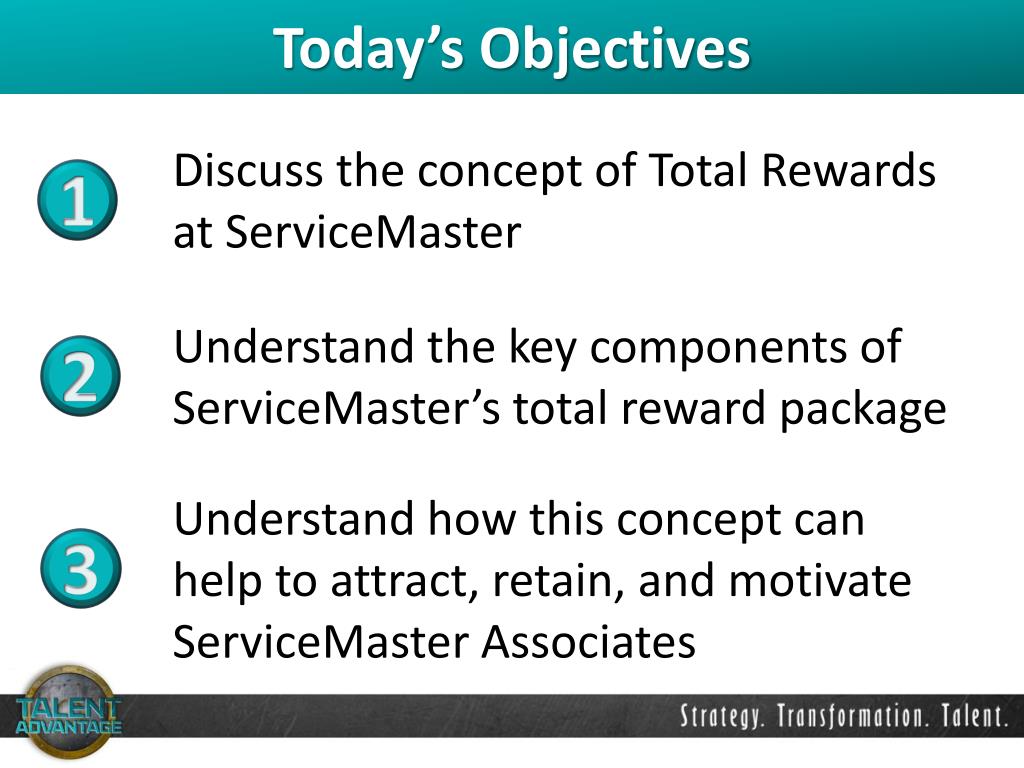 Today's Objectives

1

Discuss the concept of Total Rewards at ServiceMaster

2

Understand the key components of ServiceMaster's total reward package

3

Understand how this concept can help to attract, retain, and motivate ServiceMaster Associates

TALENT ADVANTAGE

Strategy. Transformation. Talent.